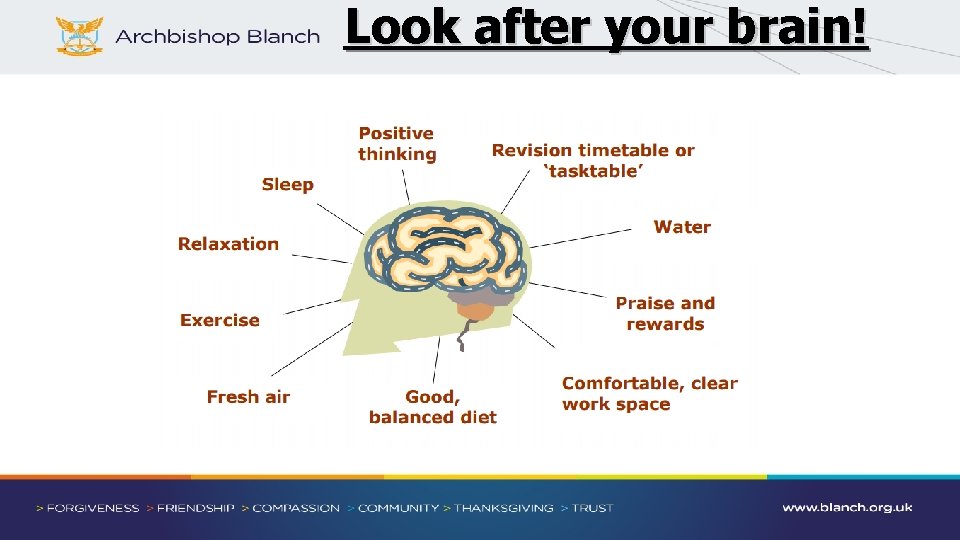 Archbishop Blanch

Look after your brain!

Positive thinking

Revision timetable or 'tasktable'

Sleep

Water

Relaxation

Praise and rewards

Exercise

Comfortable, clear work space

Fresh air

Good, balanced diet

> FORGIVENESS > FRIENDSHIP > COMPASSION > COMMUNITY > THANKSGIVING > TRUST

www.blanch.org.uk